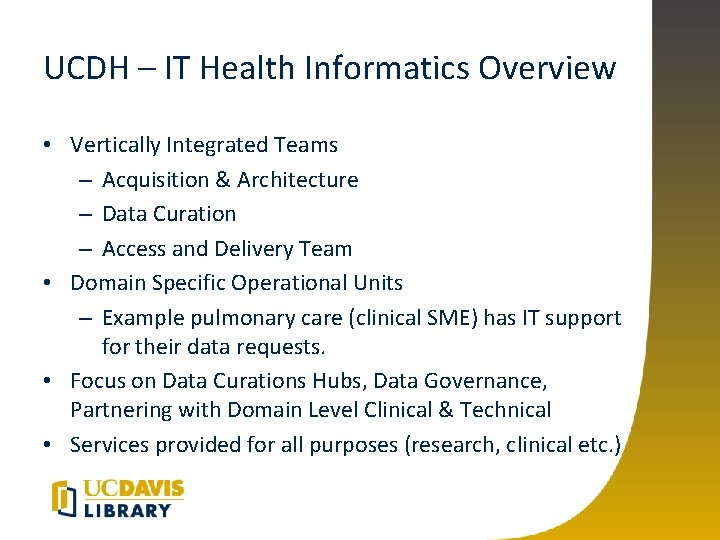 UCDH – IT Health Informatics Overview

• Vertically Integrated Teams
– Acquisition & Architecture
– Data Curation
– Access and Delivery Team
• Domain Specific Operational Units
– Example pulmonary care (clinical SME) has IT support for their data requests.
• Focus on Data Curations Hubs, Data Governance, Partnering with Domain Level Clinical & Technical
• Services provided for all purposes (research, clinical etc.)

UCDAVIS LIBRARY